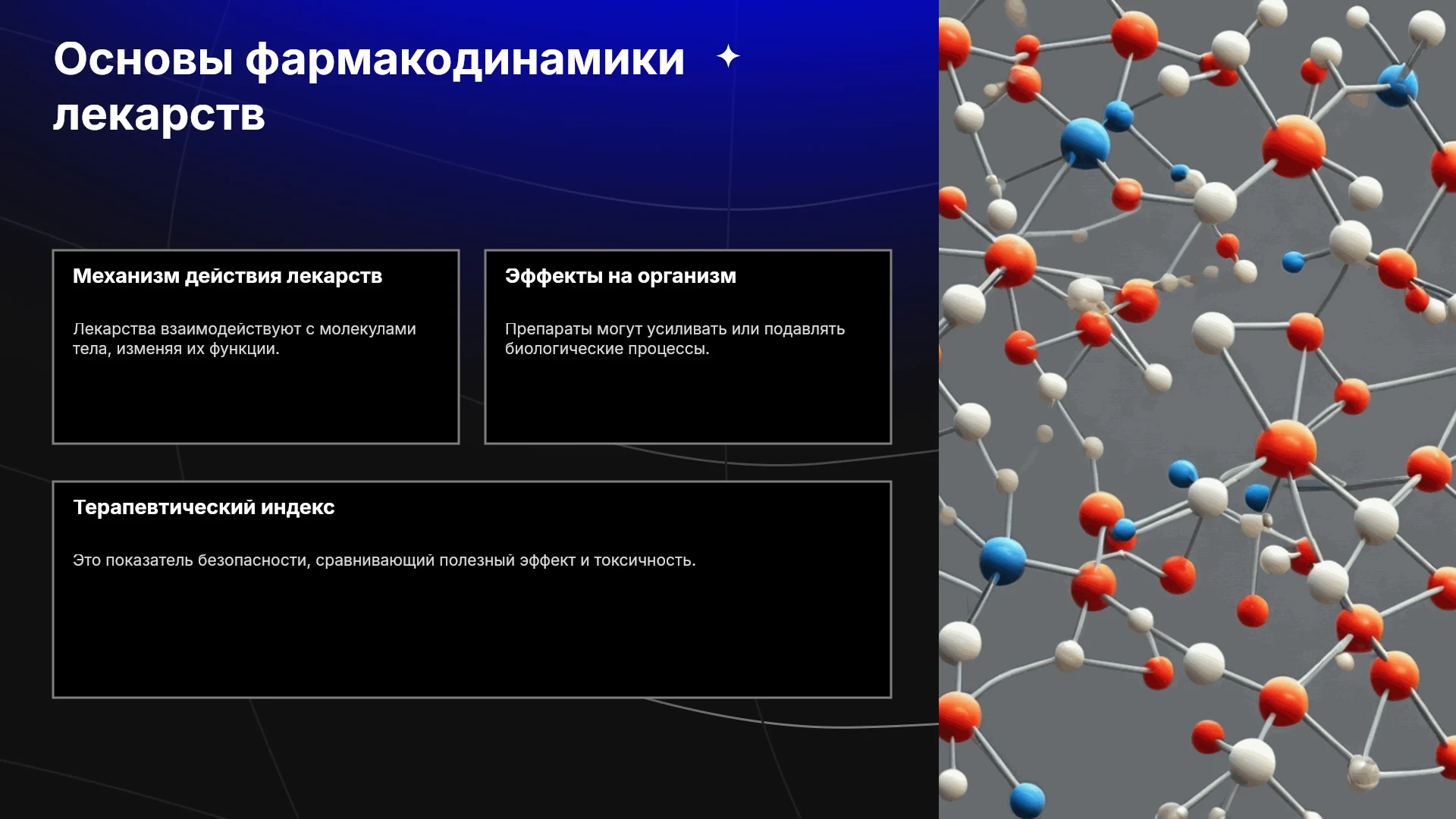 Основы фармакодинамики лекарств

Механизм действия лекарств

Лекарства взаимодействуют с молекулами тела, изменяя их функции.

Эффекты на организм

Препараты могут усиливать или подавлять биологические процессы.

Терапевтический индекс

Это показатель безопасности, сравнивающий полезный эффект и токсичность.